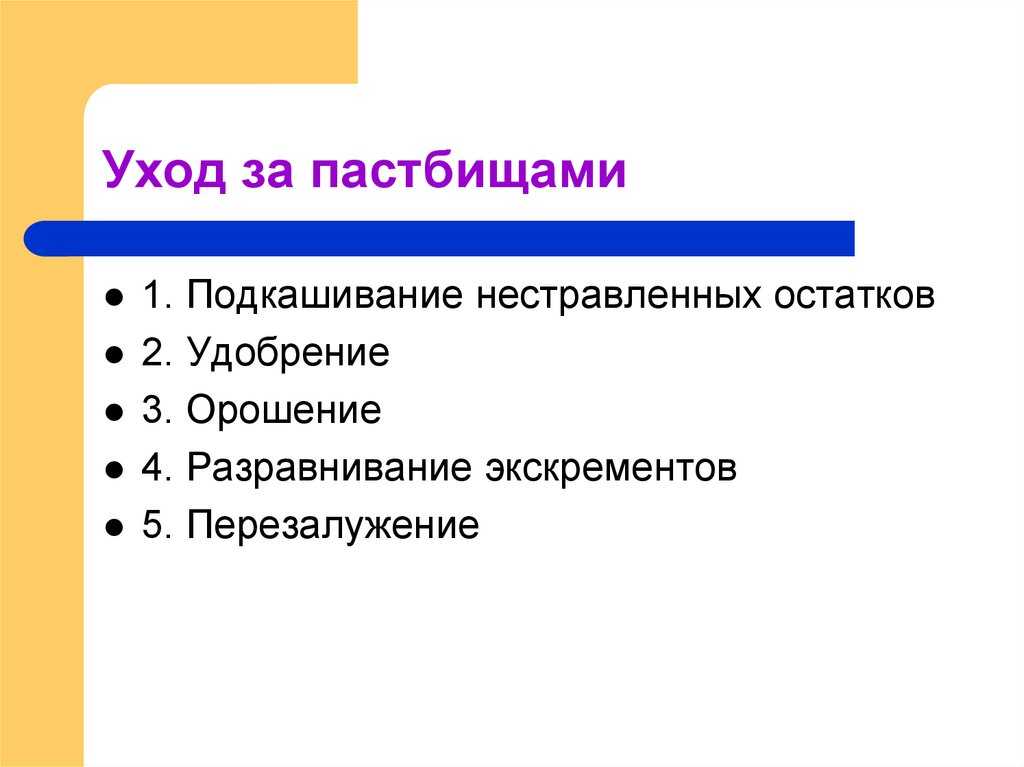 Уход за пастбищами

- 1. Подкашивание нестравленных остатков
- 2. Удобрение
- 3. Орошение
- 4. Разравнивание экскрементов
- 5. Перезалужение